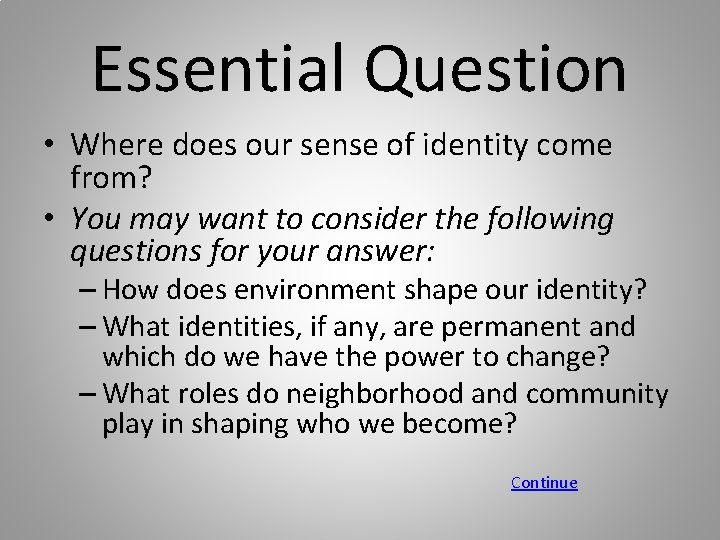 Essential Question

• Where does our sense of identity come from?
• You may want to consider the following questions for your answer:
– How does environment shape our identity?
– What identities, if any, are permanent and which do we have the power to change?
– What roles do neighborhood and community play in shaping who we become?

Continue